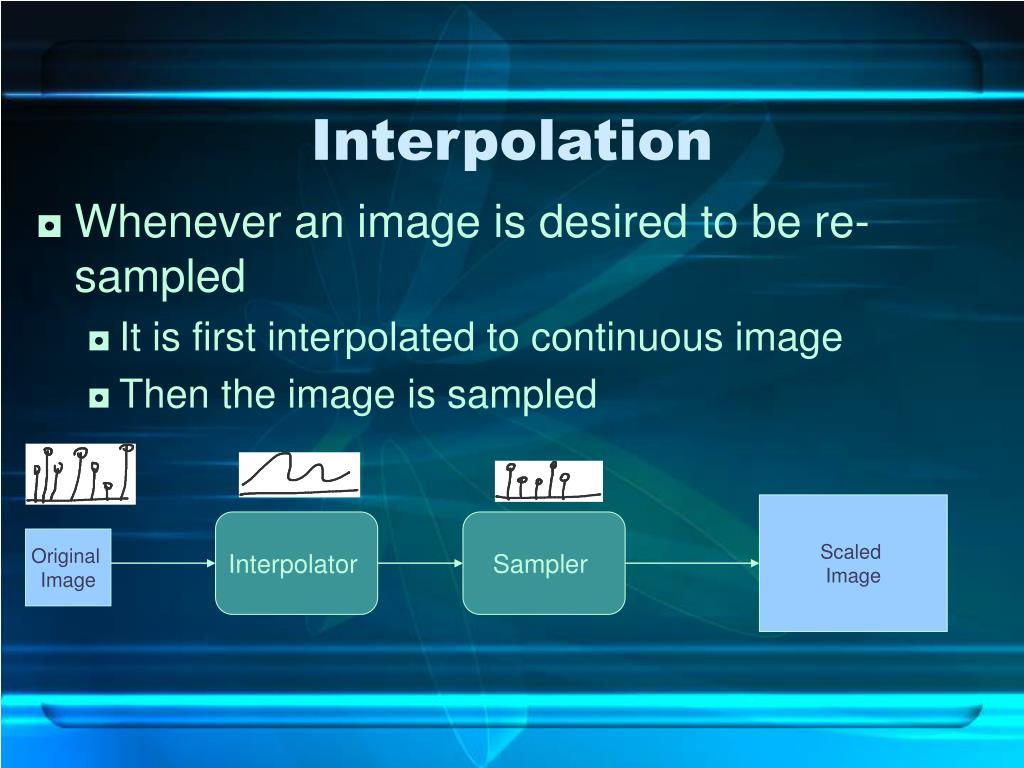 Interpolation

◘ Whenever an image is desired to be re-sampled
◘ It is first interpolated to continuous image
◘ Then the image is sampled

Original Image

Interpolator

Sampler

Scaled Image